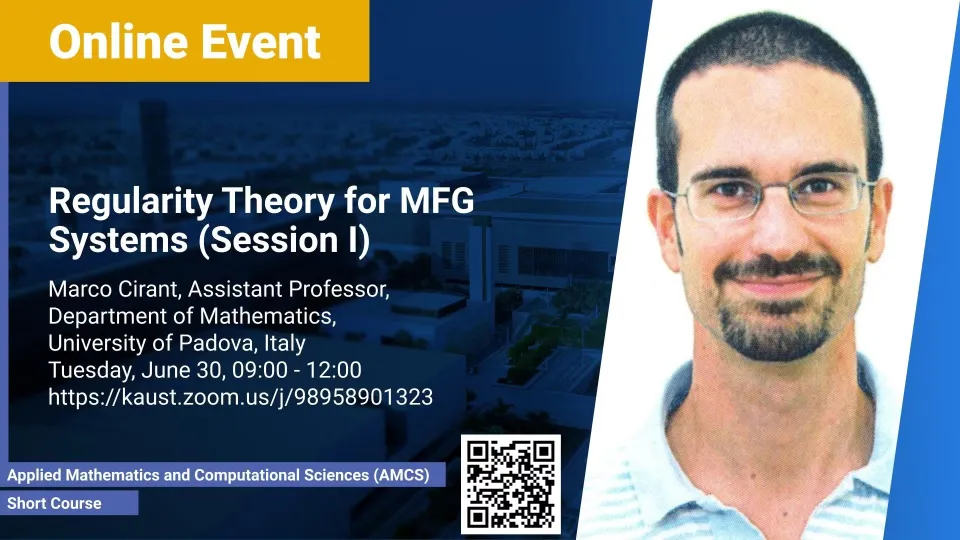 Online Event

Regularity Theory for MFG Systems (Session I)

Marco Cirant, Assistant Professor, Department of Mathematics, University of Padova, Italy
Tuesday, June 30, 09:00 - 12:00
https://kaust.zoom.us/j/98958901323

Applied Mathematics and Computational Sciences (AMCS)

Short Course